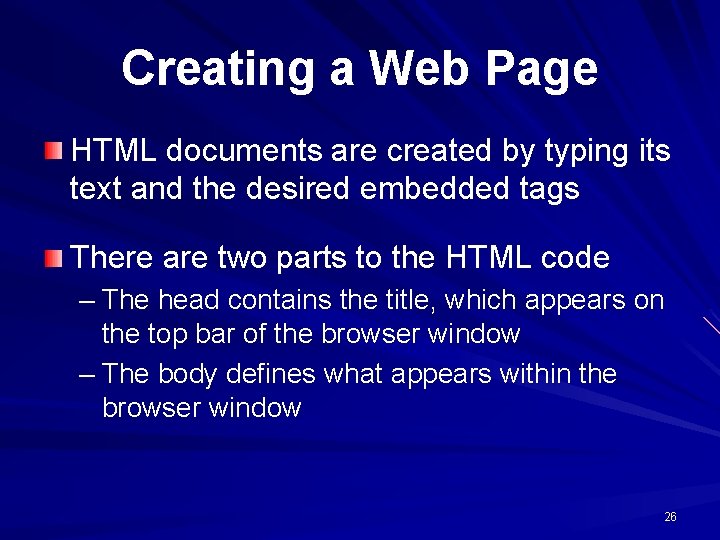 Creating a Web Page

HTML documents are created by typing its text and the desired embedded tags

There are two parts to the HTML code
– The head contains the title, which appears on the top bar of the browser window
– The body defines what appears within the browser window

26